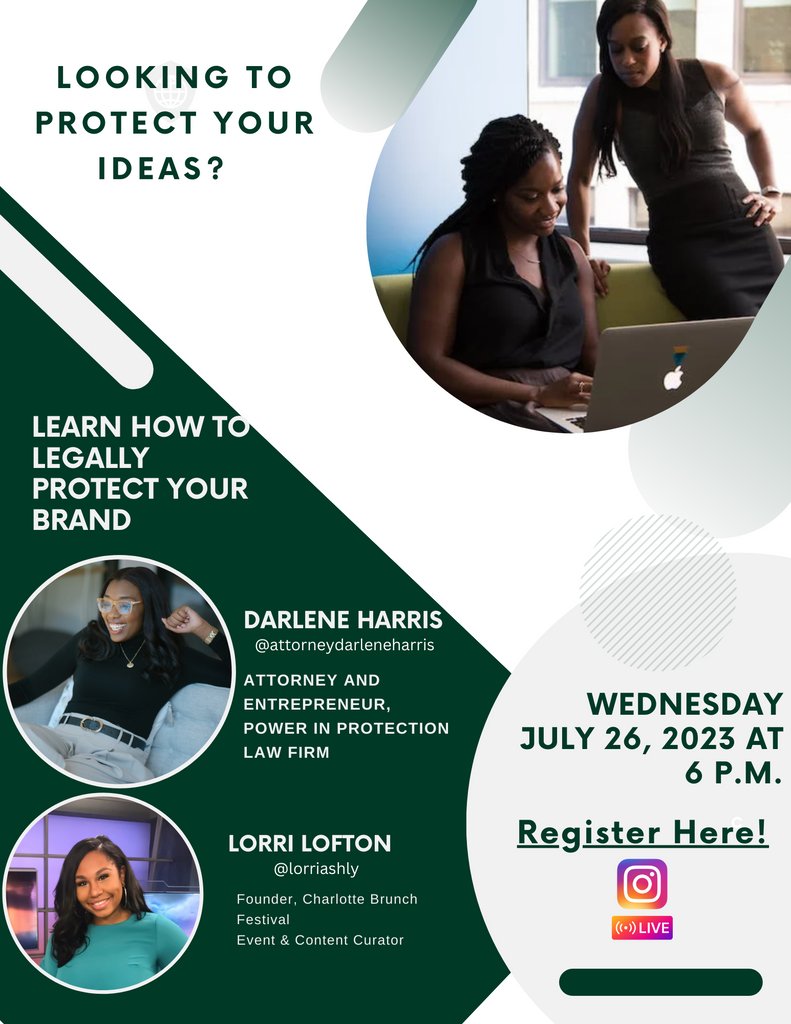 LOOKING TO PROTECT YOUR IDEAS?

LEARN HOW TO LEGALLY PROTECT YOUR BRAND

DARLENE HARRIS
@attorneydarleneharris

ATTORNEY AND ENTREPRENEUR, POWER IN PROTECTION LAW FIRM

LORRI LOFTON
@lorriashly

Founder, Charlotte Brunch Festival
Event & Content Curator

WEDNESDAY JULY 26, 2023 AT 6 P.M.

Register Here!

LIVE